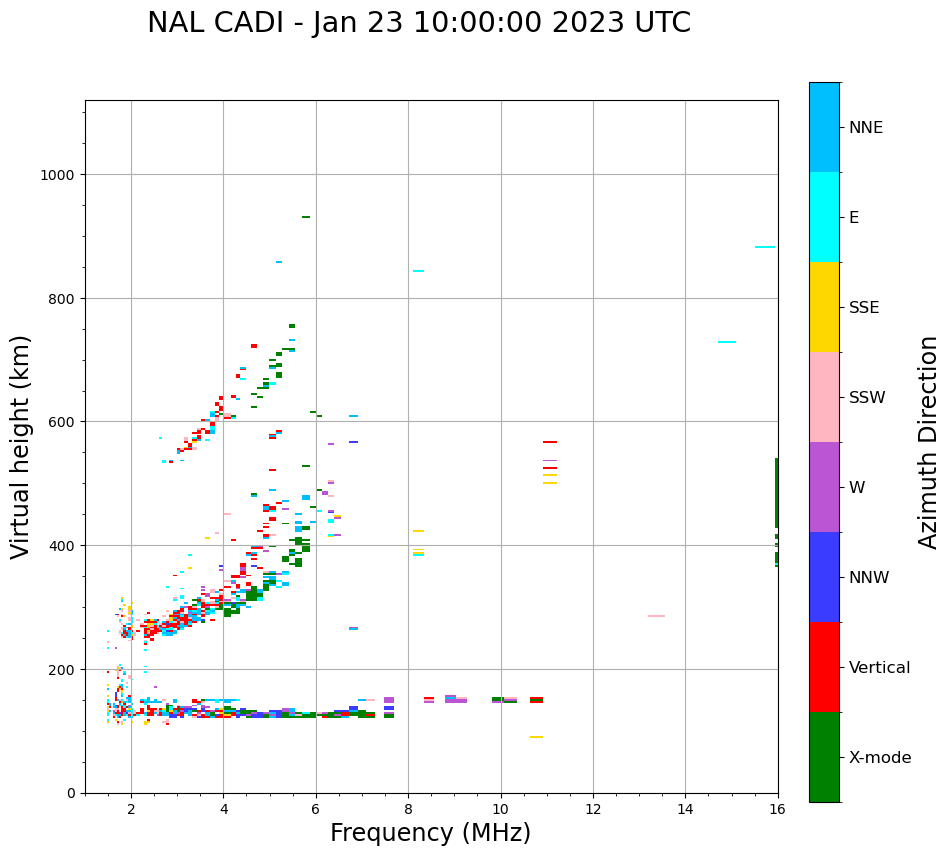 NAL CADI - Jan 23 10:00:00 2023 UTC

Virtual height (km)

1000
800
600
400
200
0

2
4
6
8
10
12
14
16

Frequency (MHz)

NNE
E
SSE
SSW
W
NNW
Vertical
X-mode

Azimuth Direction